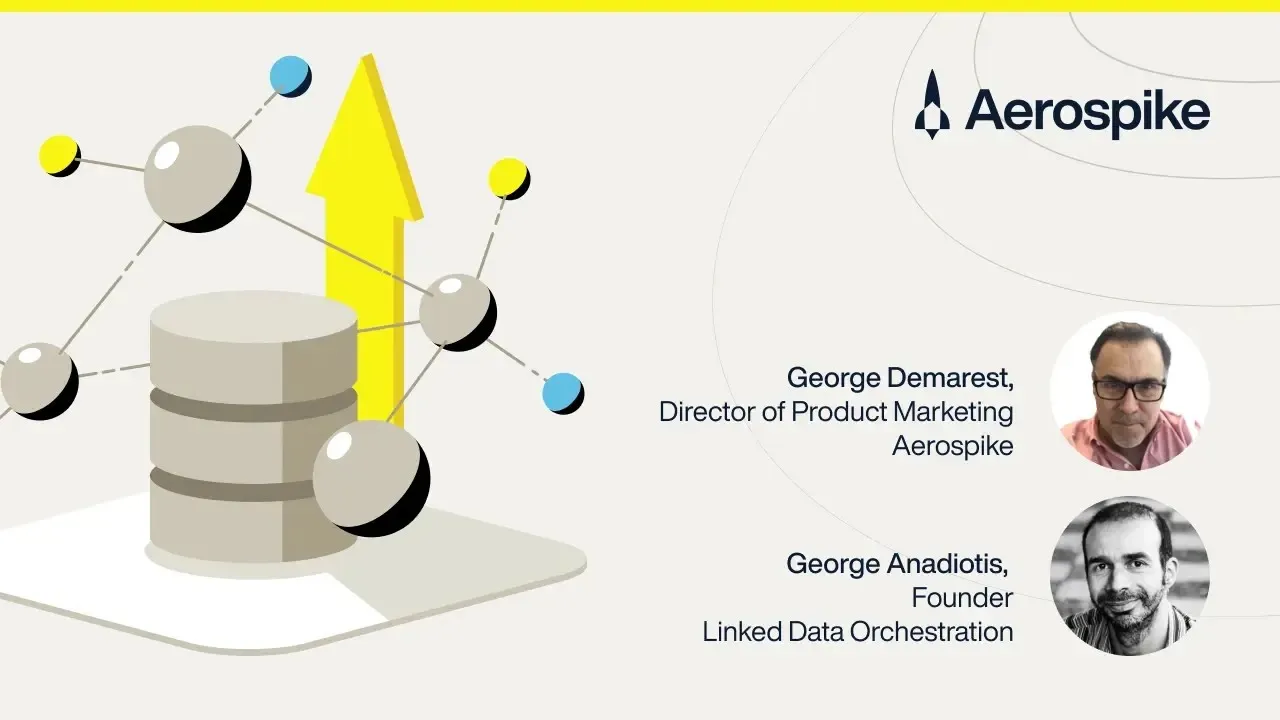 Aerospike

George Demarest,
Director of Product Marketing
Aerospike

George Anadiotis,
Founder
Linked Data Orchestration